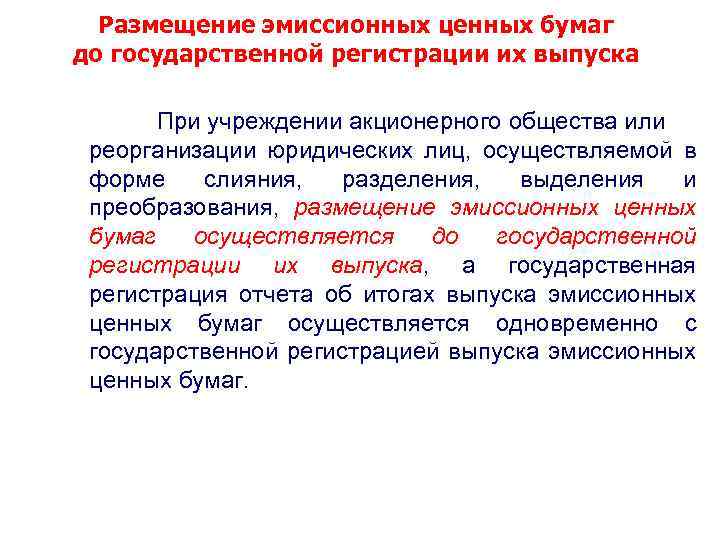 Размещение эмиссионных ценных бумаг до государственной регистрации их выпуска

При учреждении акционерного общества или реорганизации юридических лиц, осуществляемой в форме слияния, разделения, выделения и преобразования, размещение эмиссионных ценных бумаг осуществляется до государственной регистрации их выпуска, а государственная регистрация отчета об итогах выпуска эмиссионных ценных бумаг осуществляется одновременно с государственной регистрацией выпуска эмиссионных ценных бумаг.